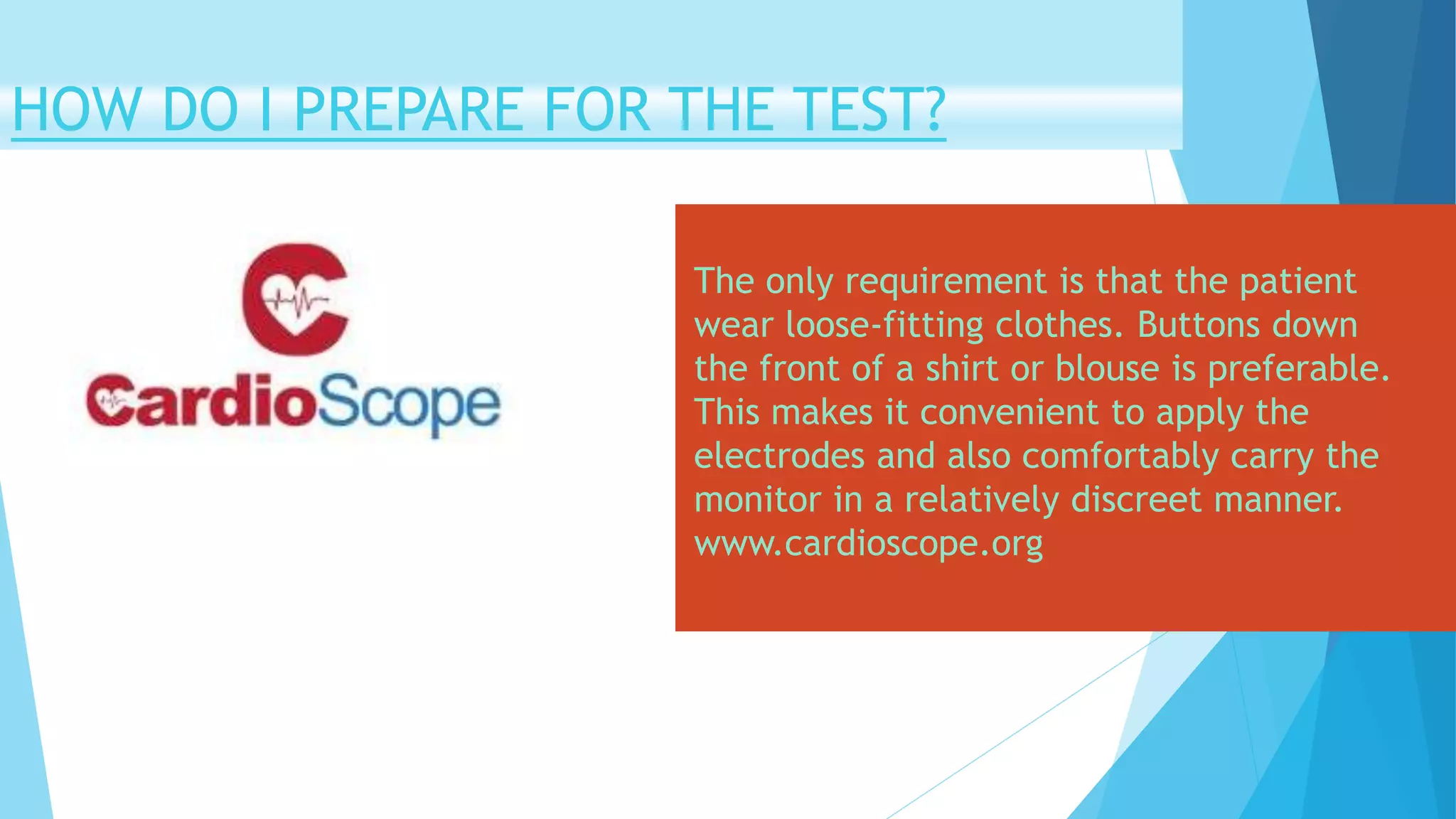 HOW DO I PREPARE FOR THE TEST?

CardioScope

The only requirement is that the patient wear loose-fitting clothes. Buttons down the front of a shirt or blouse is preferable. This makes it convenient to apply the electrodes and also comfortably carry the monitor in a relatively discreet manner. www.cardioscope.org